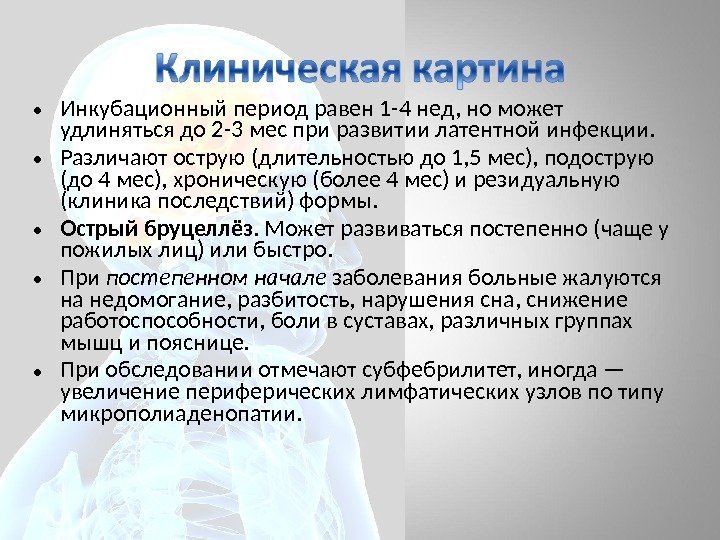 Клиническая картина

• Инкубационный период равен 1-4 нед, но может удлиняться до 2-3 мес при развитии латентной инфекции.
• Различают острую (длительностью до 1,5 мес), подострую (до 4 мес), хроническую (более 4 мес) и резидуальную (клиника последствий) формы.
• Острый бруцеллёз. Может развиваться постепенно (чаще у пожилых лиц) или быстро.
• При постепенном начале заболевания больные жалуются на недомогание, разбитость, нарушения сна, снижение работоспособности, боли в суставах, различных группах мышц и пояснице.
• При обследовании отмечают субфебрилитет, иногда — увеличение периферических лимфатических узлов по типу микрополиаденопатии.